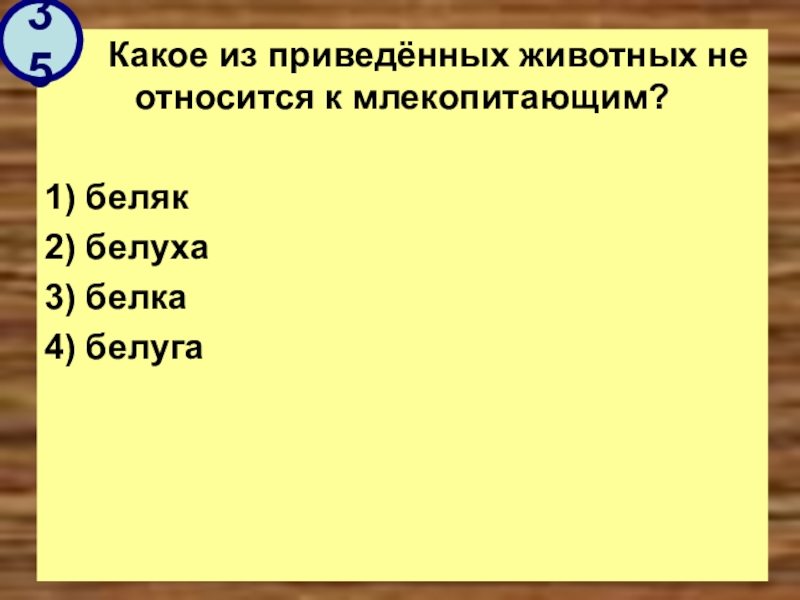 35

Какое из приведённых животных не относится к млекопитающим?

1) беляк
2) белуха
3) белка
4) белуга